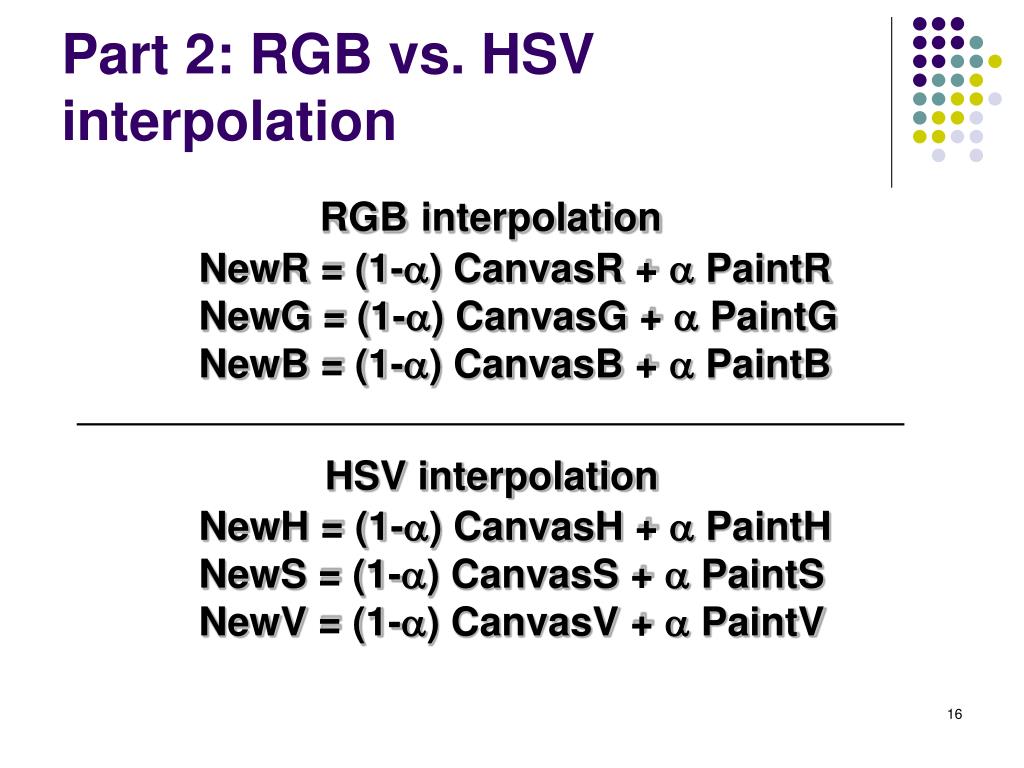 Part 2: RGB vs. HSV interpolation

RGB interpolation
NewR = (1-$\alpha$) CanvasR + $\alpha$ PaintR
NewG = (1-$\alpha$) CanvasG + $\alpha$ PaintG
NewB = (1-$\alpha$) CanvasB + $\alpha$ PaintB

HSV interpolation
NewH = (1-$\alpha$) CanvasH + $\alpha$ PaintH
NewS = (1-$\alpha$) CanvasS + $\alpha$ PaintS
NewV = (1-$\alpha$) CanvasV + $\alpha$ PaintV

16